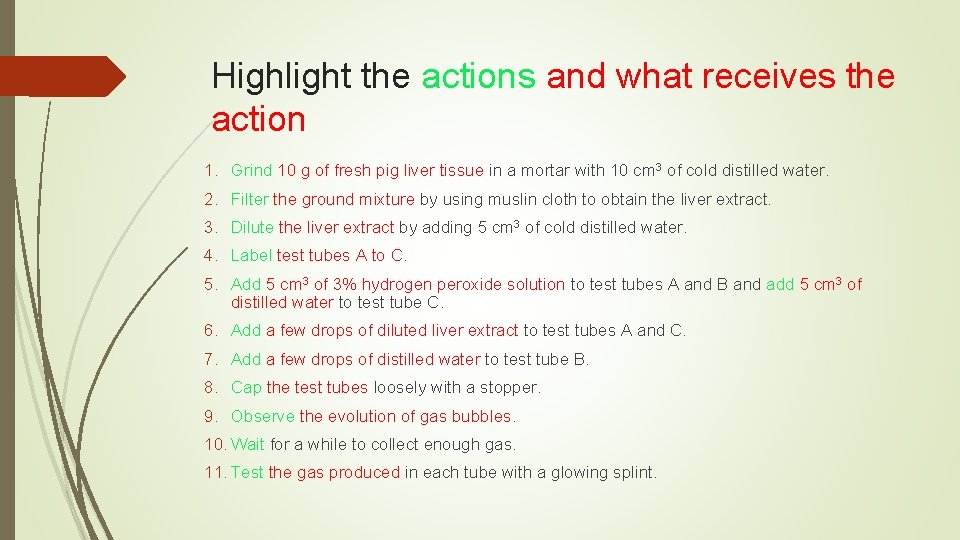 Highlight the actions and what receives the action

1. Grind 10 g of fresh pig liver tissue in a mortar with 10 $cm^3$ of cold distilled water.

2. Filter the ground mixture by using muslin cloth to obtain the liver extract.

3. Dilute the liver extract by adding 5 $cm^3$ of cold distilled water.

4. Label test tubes A to C.

5. Add 5 $cm^3$ of 3% hydrogen peroxide solution to test tubes A and B and add 5 $cm^3$ of distilled water to test tube C.

6. Add a few drops of diluted liver extract to test tubes A and C.

7. Add a few drops of distilled water to test tube B.

8. Cap the test tubes loosely with a stopper.

9. Observe the evolution of gas bubbles.

10. Wait for a while to collect enough gas.

11. Test the gas produced in each tube with a glowing splint.